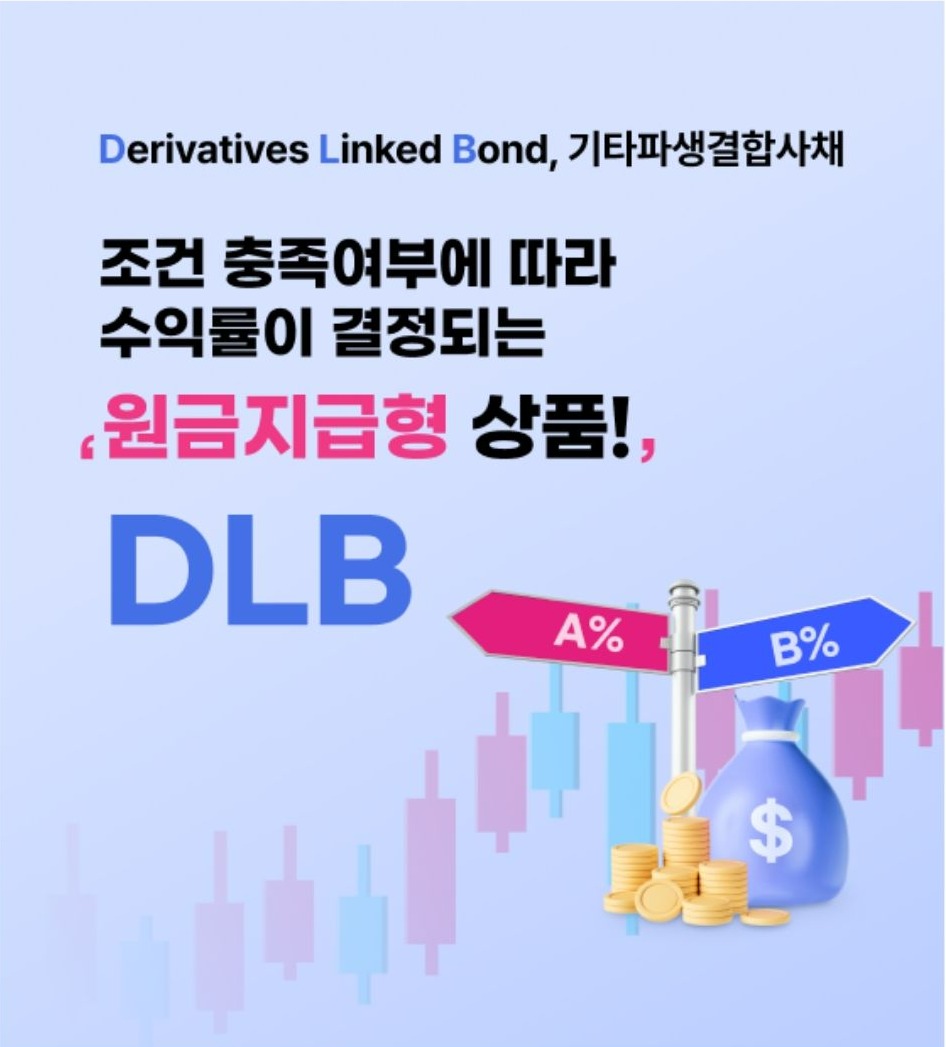 Derivatives Linked Bond, 기타파생결합사채

조건 충족여부에 따라 수익률이 결정되는

,원금지급형 상품!,

DLB

A%

B%

$